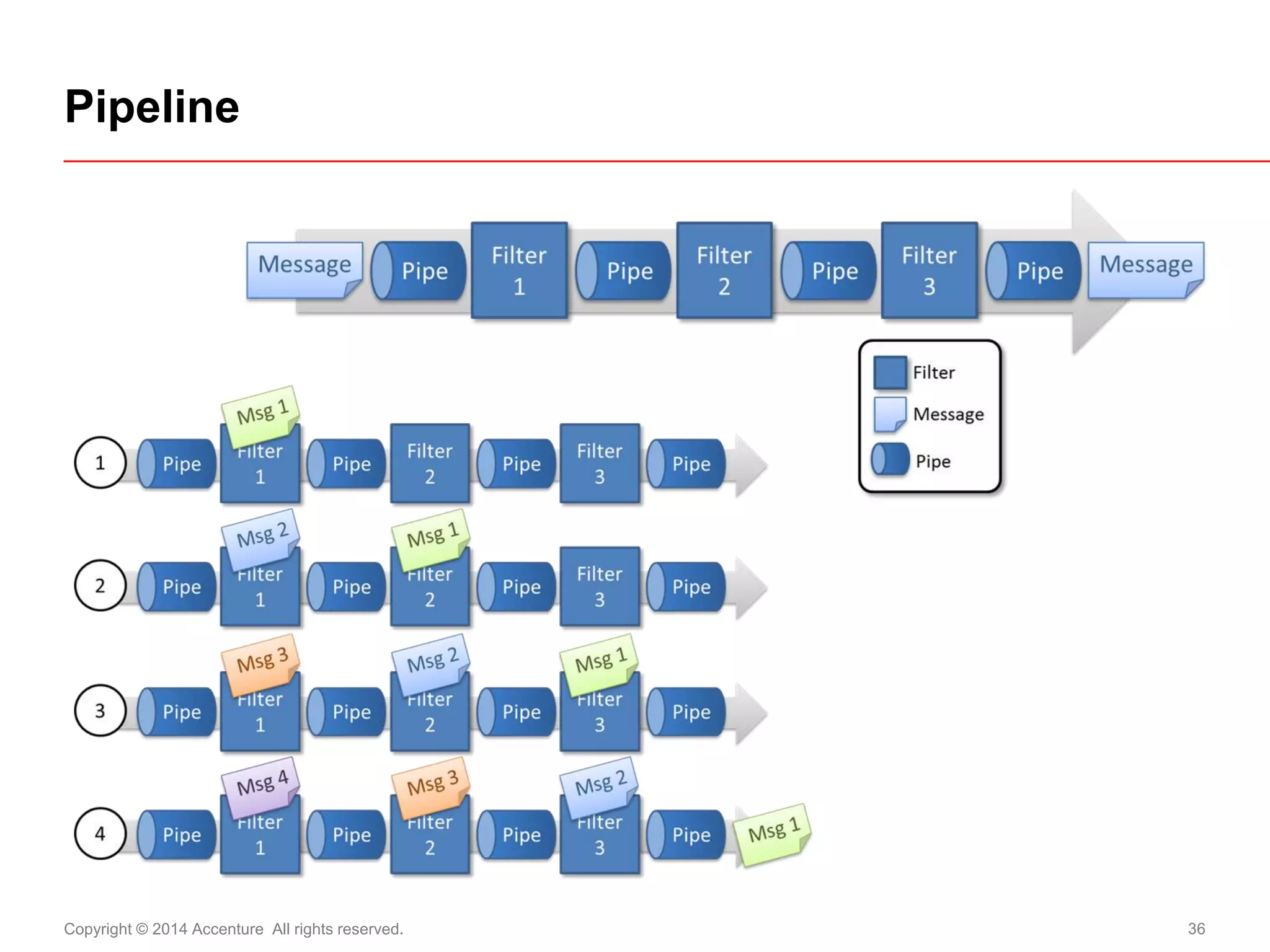 Pipeline

Message Pipe Filter 1 Pipe Filter 2 Pipe Filter 3 Pipe Message

Filter
Message
Pipe

1 Pipe Msg 1 Filter 1 Pipe Filter 2 Pipe Filter 3 Pipe

2 Pipe Msg 2 Filter 1 Pipe Msg 1 Filter 2 Pipe Filter 3 Pipe

3 Pipe Msg 3 Filter 1 Pipe Msg 2 Filter 2 Pipe Msg 1 Filter 3 Pipe

4 Pipe Msg 4 Filter 1 Pipe Msg 3 Filter 2 Pipe Msg 2 Filter 3 Pipe Msg 1

Copyright © 2014 Accenture All rights reserved.

36